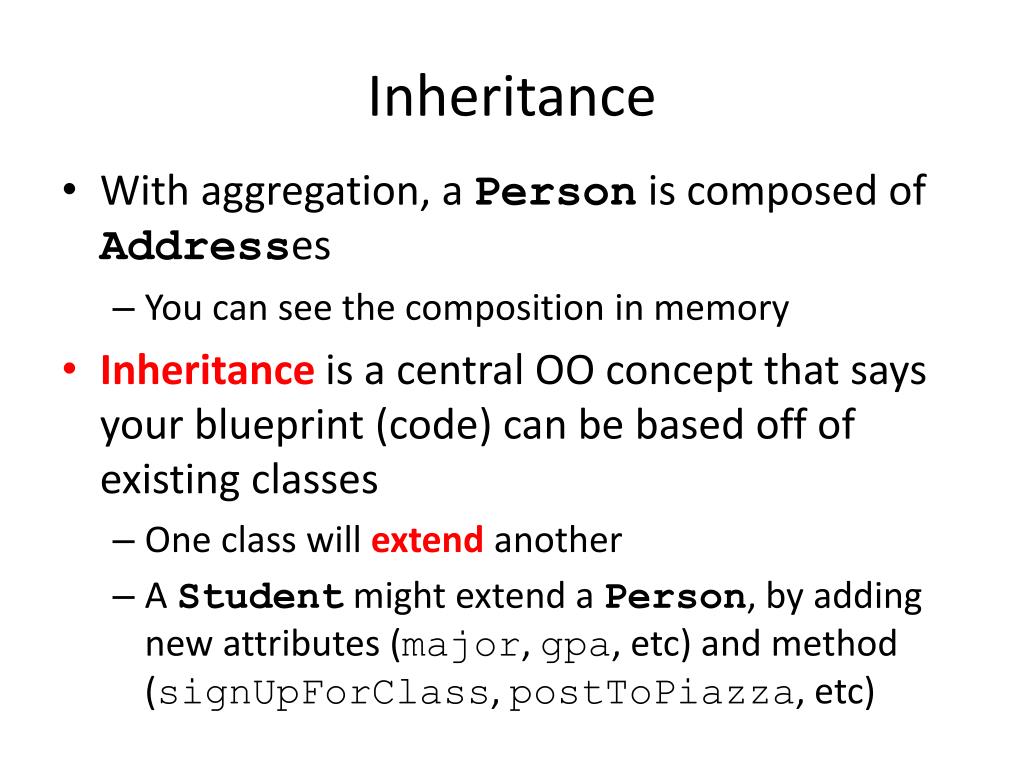 Inheritance

• With aggregation, a Person is composed of Addresses
  – You can see the composition in memory
• Inheritance is a central OO concept that says your blueprint (code) can be based off of existing classes
  – One class will extend another
  – A Student might extend a Person, by adding new attributes (major, gpa, etc) and method (signUpForClass, postToPiazza, etc)